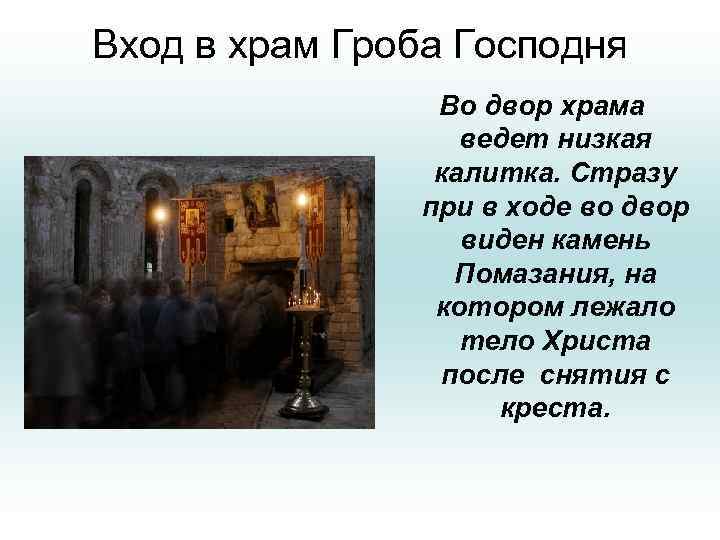 Вход в храм Гроба Господня

Во двор храма ведет низкая калитка. Стразу при в ходе во двор виден камень Помазания, на котором лежало тело Христа после снятия с креста.